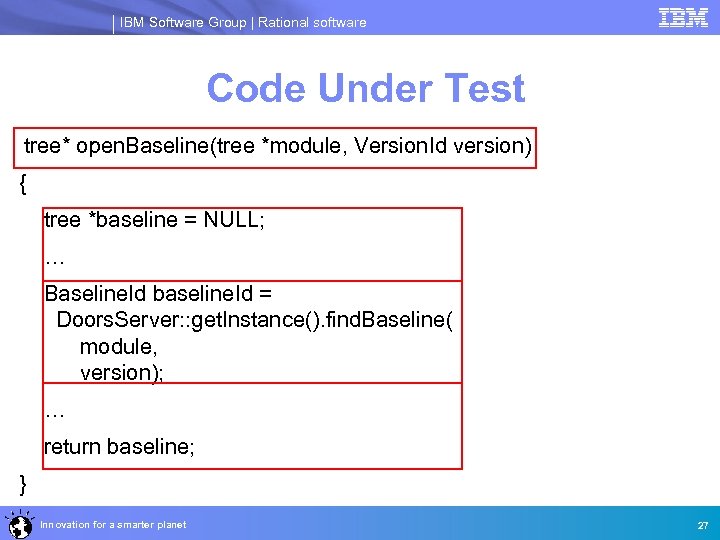 IBM Software Group | Rational software

IBM

Code Under Test

tree* openBaseline(tree *module, VersionId version)
{
tree *baseline = NULL;
…
BaselineId baselineId =
DoorsServer::getInstance().findBaseline(
module,
version);
…
return baseline;
}

Innovation for a smarter planet

27